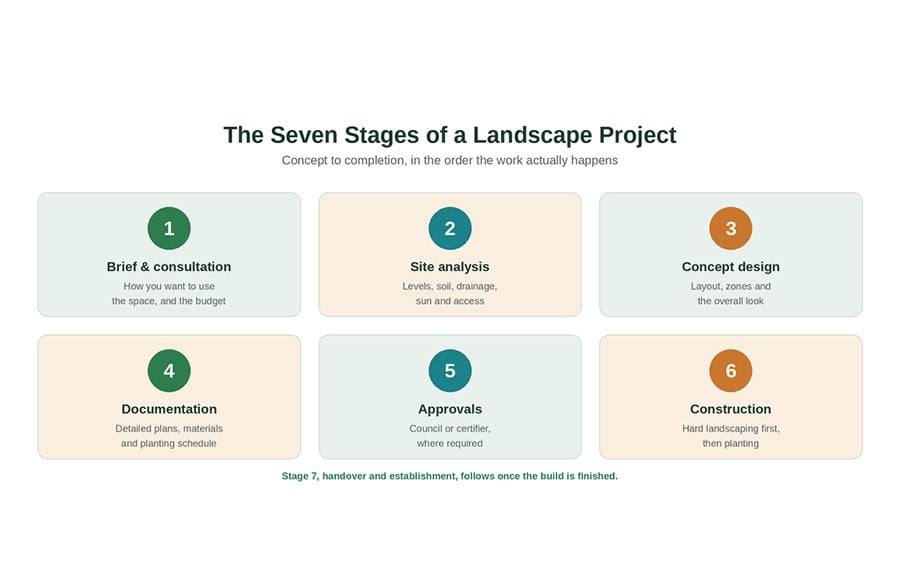 The Seven Stages of a Landscape Project

Concept to completion, in the order the work actually happens

1
Brief & consultation
How you want to use the space, and the budget

2
Site analysis
Levels, soil, drainage, sun and access

3
Concept design
Layout, zones and the overall look

4
Documentation
Detailed plans, materials and planting schedule

5
Approvals
Council or certifier, where required

6
Construction
Hard landscaping first, then planting

Stage 7, handover and establishment, follows once the build is finished.